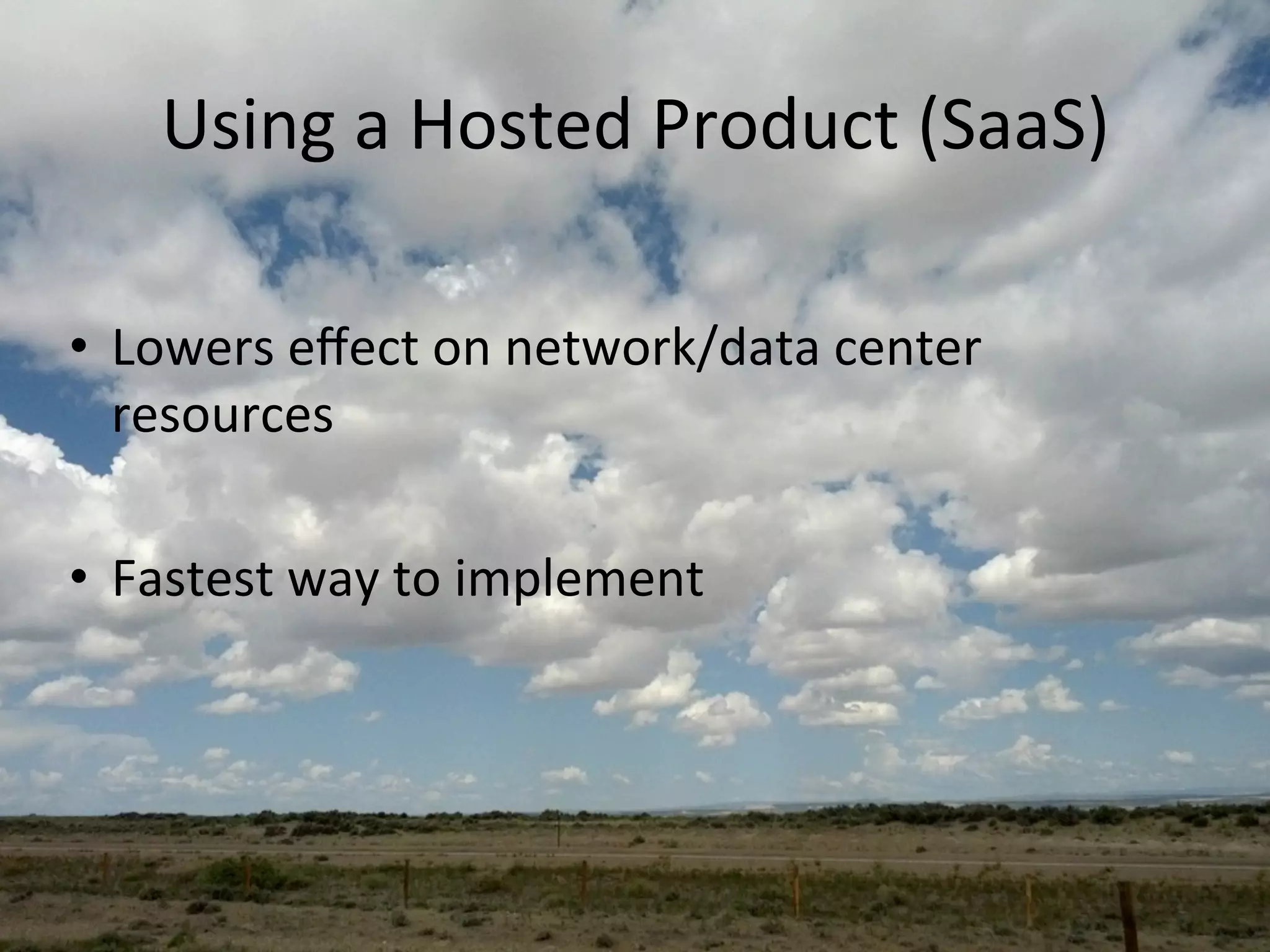 Using a Hosted Product (SaaS)

• Lowers effect on network/data center resources

• Fastest way to implement